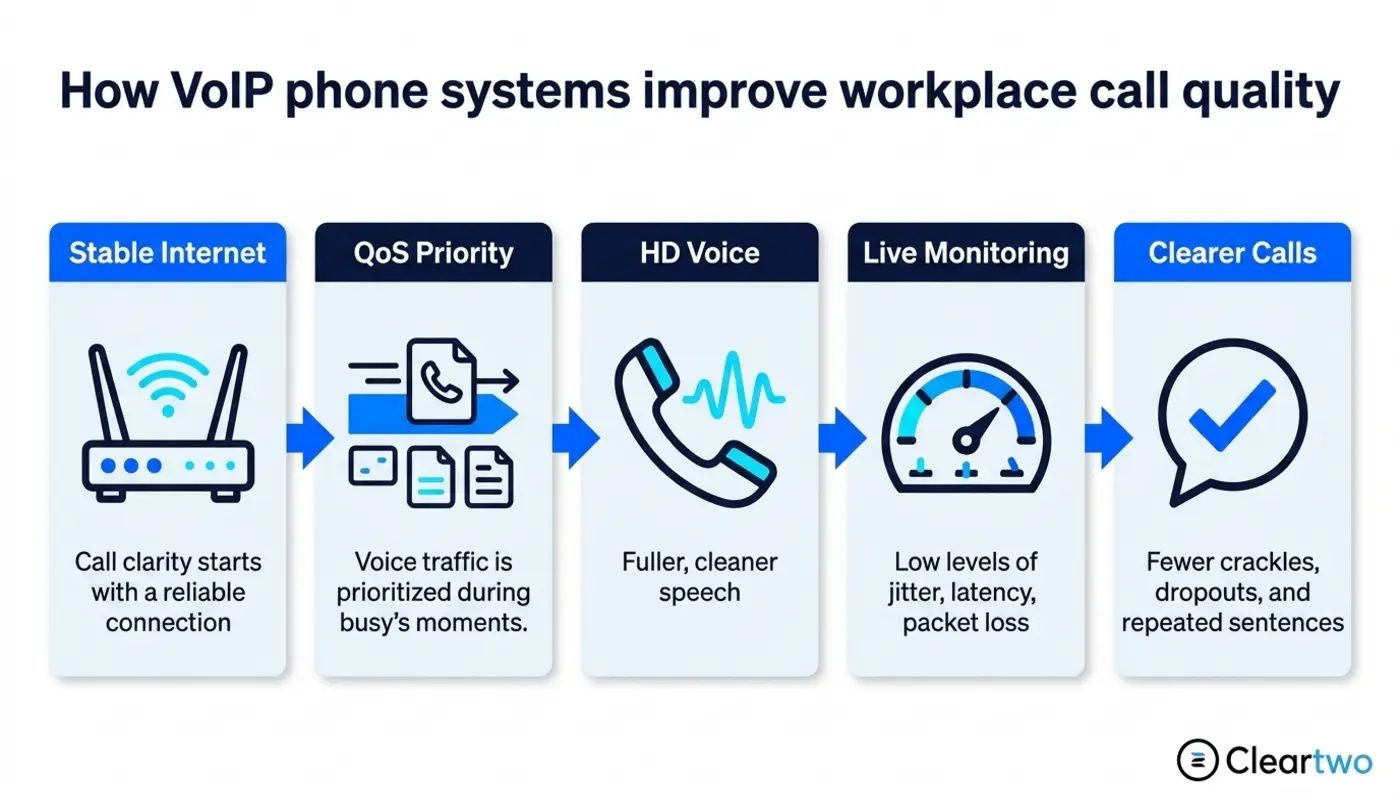 How VoIP phone systems improve workplace call quality

Stable Internet

Call clarity starts with a reliable connection

QoS Priority

Voice traffic is prioritized during busy's moments.

HD Voice

Fuller, cleaner speech

Live Monitoring

Low levels of jitter, latency, packet loss

Clearer Calls

Fewer crackles, dropouts, and repeated sentences

Cleartwo